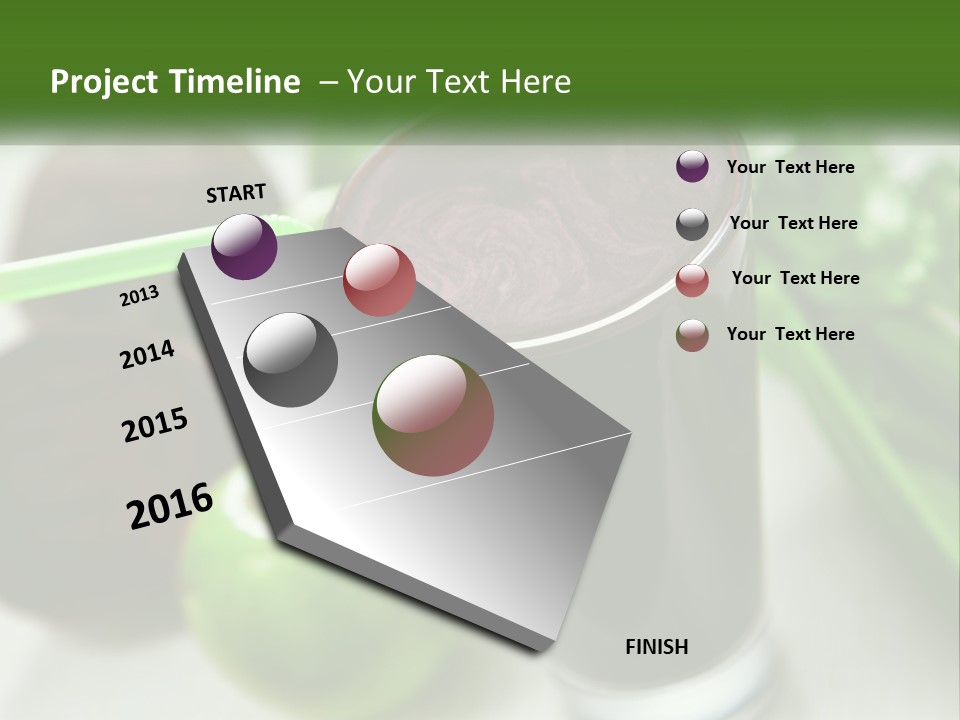 Project Timeline – Your Text Here

START

2013

2014

2015

2016

FINISH

Your Text Here

Your Text Here

Your Text Here

Your Text Here